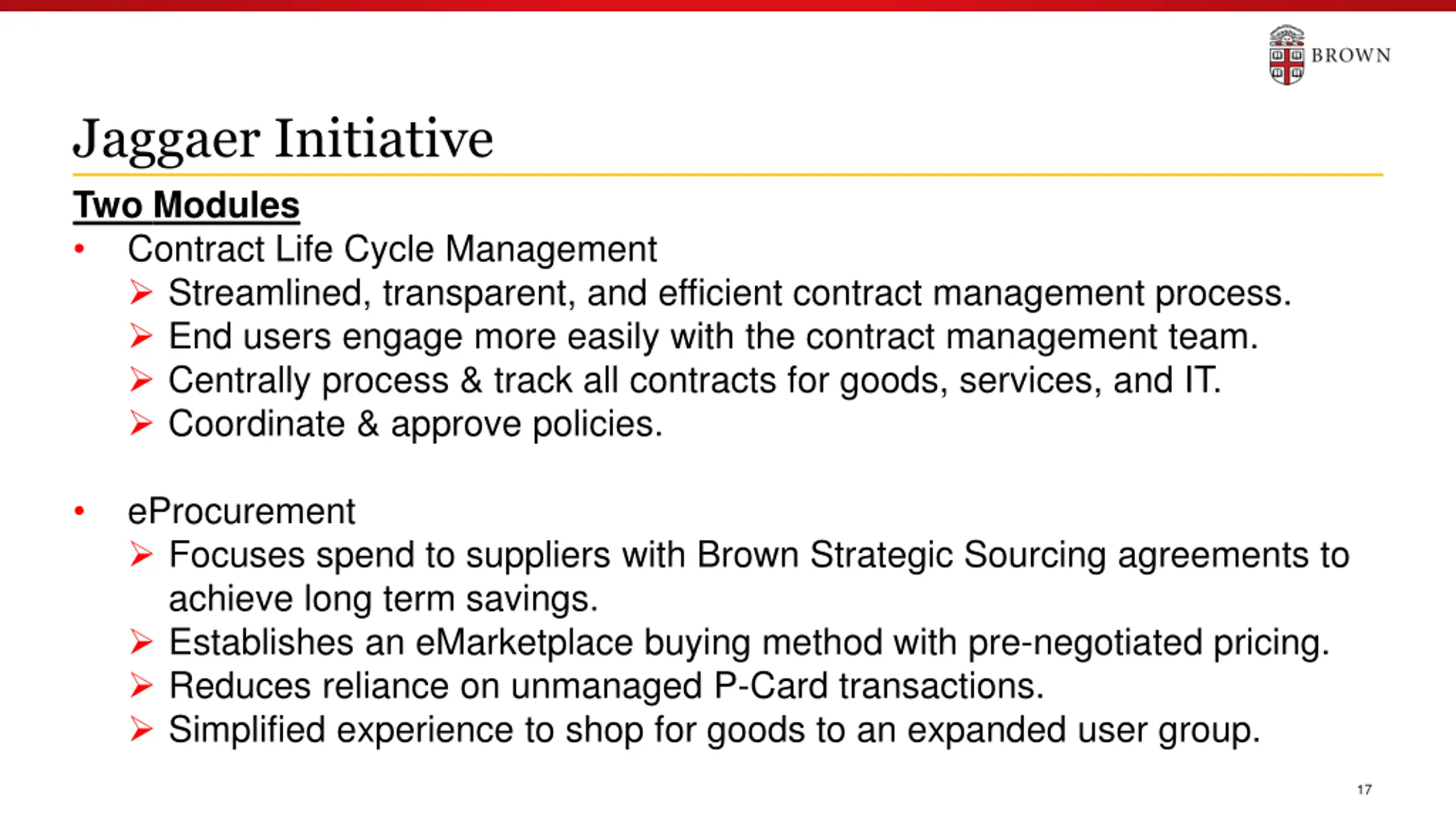 BROWN

Jaggaer Initiative

Two Modules

• Contract Life Cycle Management
 ➢ Streamlined, transparent, and efficient contract management process.
 ➢ End users engage more easily with the contract management team.
 ➢ Centrally process & track all contracts for goods, services, and IT.
 ➢ Coordinate & approve policies.

• eProcurement
 ➢ Focuses spend to suppliers with Brown Strategic Sourcing agreements to achieve long term savings.
 ➢ Establishes an eMarketplace buying method with pre-negotiated pricing.
 ➢ Reduces reliance on unmanaged P-Card transactions.
 ➢ Simplified experience to shop for goods to an expanded user group.

17